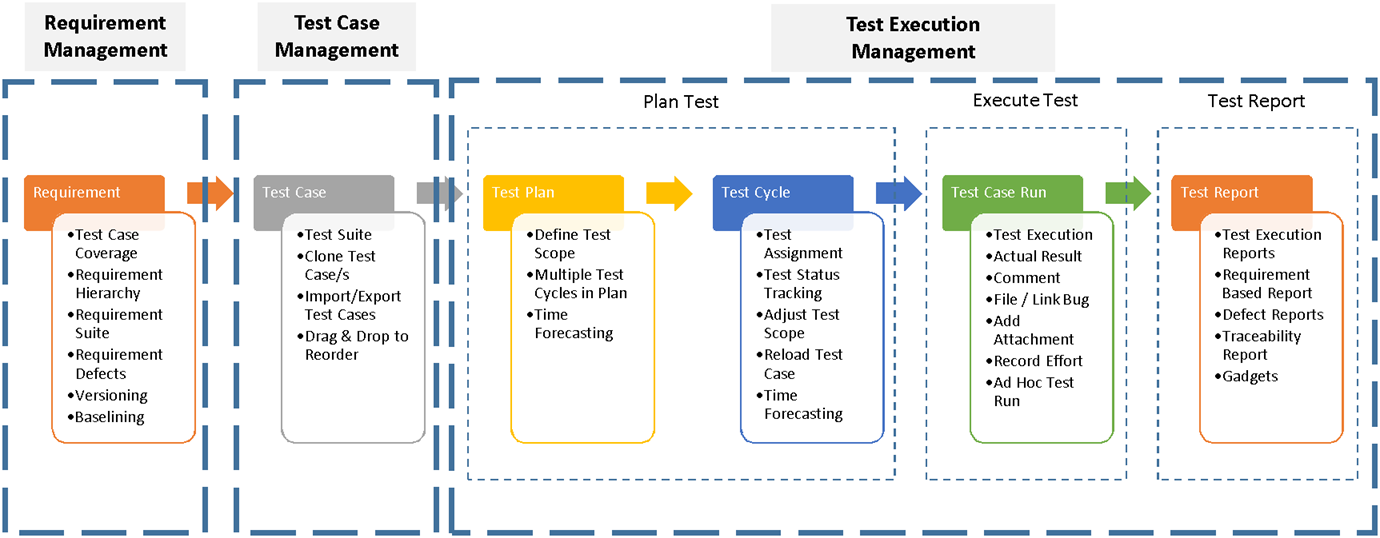 Requirement Management

Test Case Management

Test Execution Management

Plan Test

Execute Test

Test Report

Requirement
•Test Case Coverage
•Requirement Hierarchy
•Requirement Suite
•Requirement Defects
•Versioning
•Baselining

Test Case
•Test Suite
•Clone Test Case/s
•Import/Export Test Cases
•Drag & Drop to Reorder

Test Plan
•Define Test Scope
•Multiple Test Cycles in Plan
•Time Forecasting

Test Cycle
•Test Assignment
•Test Status Tracking
•Adjust Test Scope
•Reload Test Case
•Time Forecasting

Test Case Run
•Test Execution
•Actual Result
•Comment
•File / Link Bug
•Add Attachment
•Record Effort
•Ad Hoc Test Run

Test Report
•Test Execution Reports
•Requirement Based Report
•Defect Reports
•Traceability Report
•Gadgets